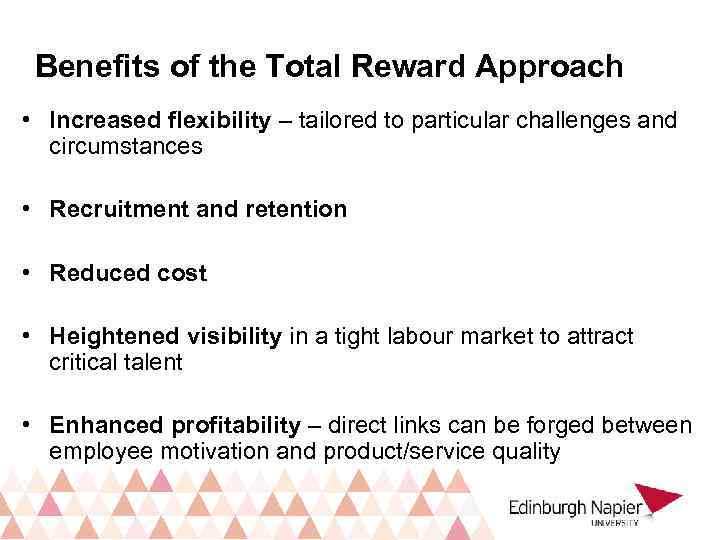 Benefits of the Total Reward Approach

• Increased flexibility – tailored to particular challenges and circumstances

• Recruitment and retention

• Reduced cost

• Heightened visibility in a tight labour market to attract critical talent

• Enhanced profitability – direct links can be forged between employee motivation and product/service quality

Edinburgh Napier
UNIVERSITY